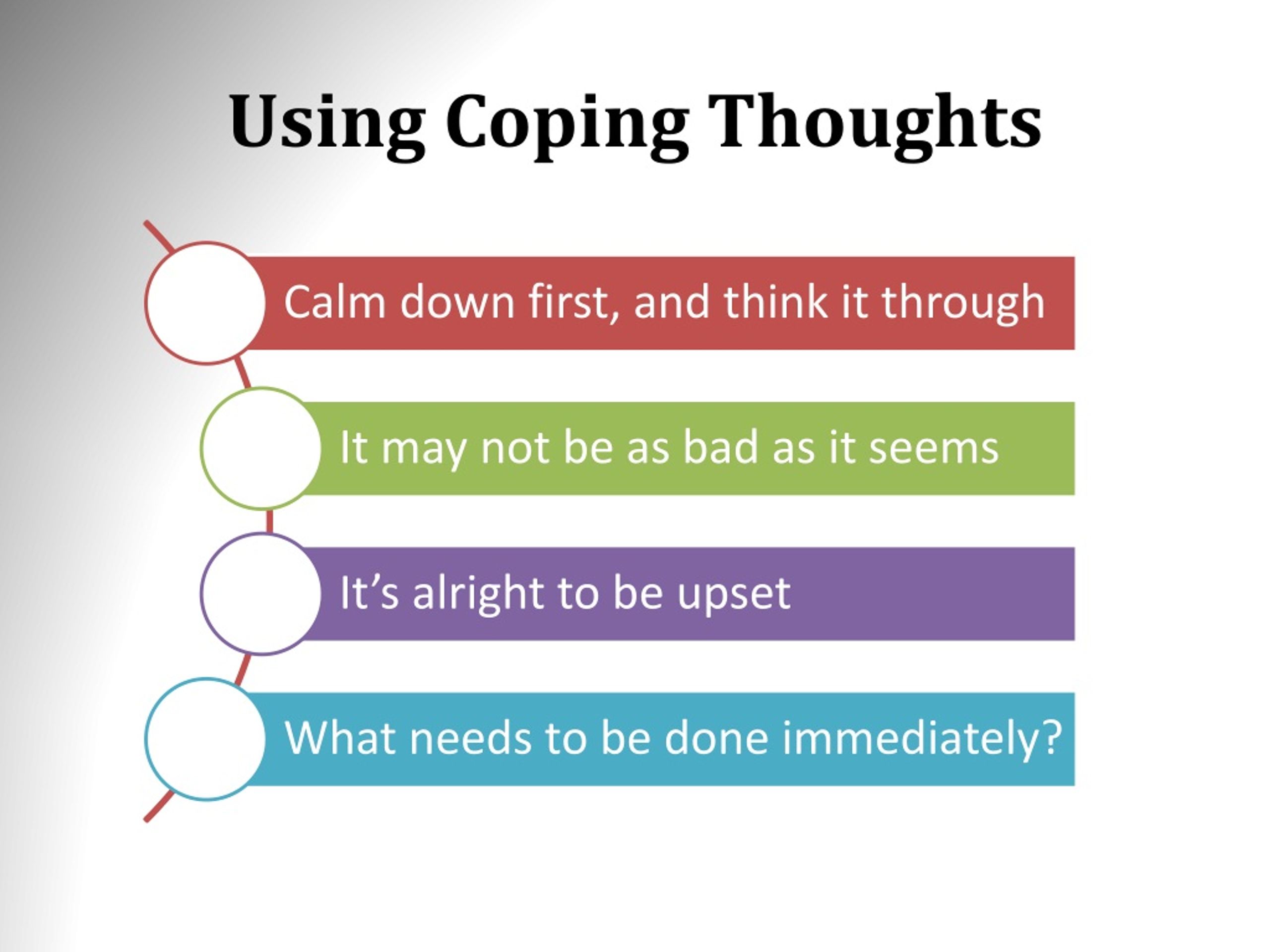 Using Coping Thoughts

Calm down first, and think it through

It may not be as bad as it seems

It’s alright to be upset

What needs to be done immediately?